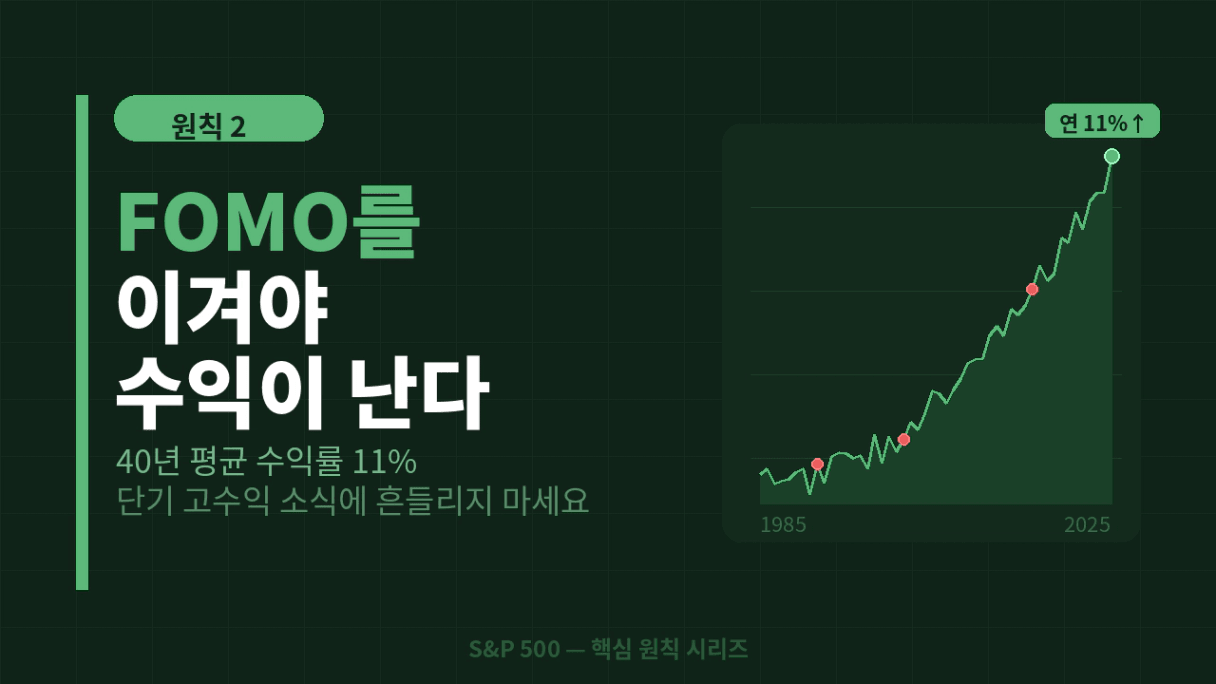 원칙 2

FOMO를
이겨야
수익이 난다

40년 평균 수익률 11%
단기 고수익 소식에 흔들리지 마세요

연 11%↑

1985

2025

S&P 500 — 핵심 원칙 시리즈